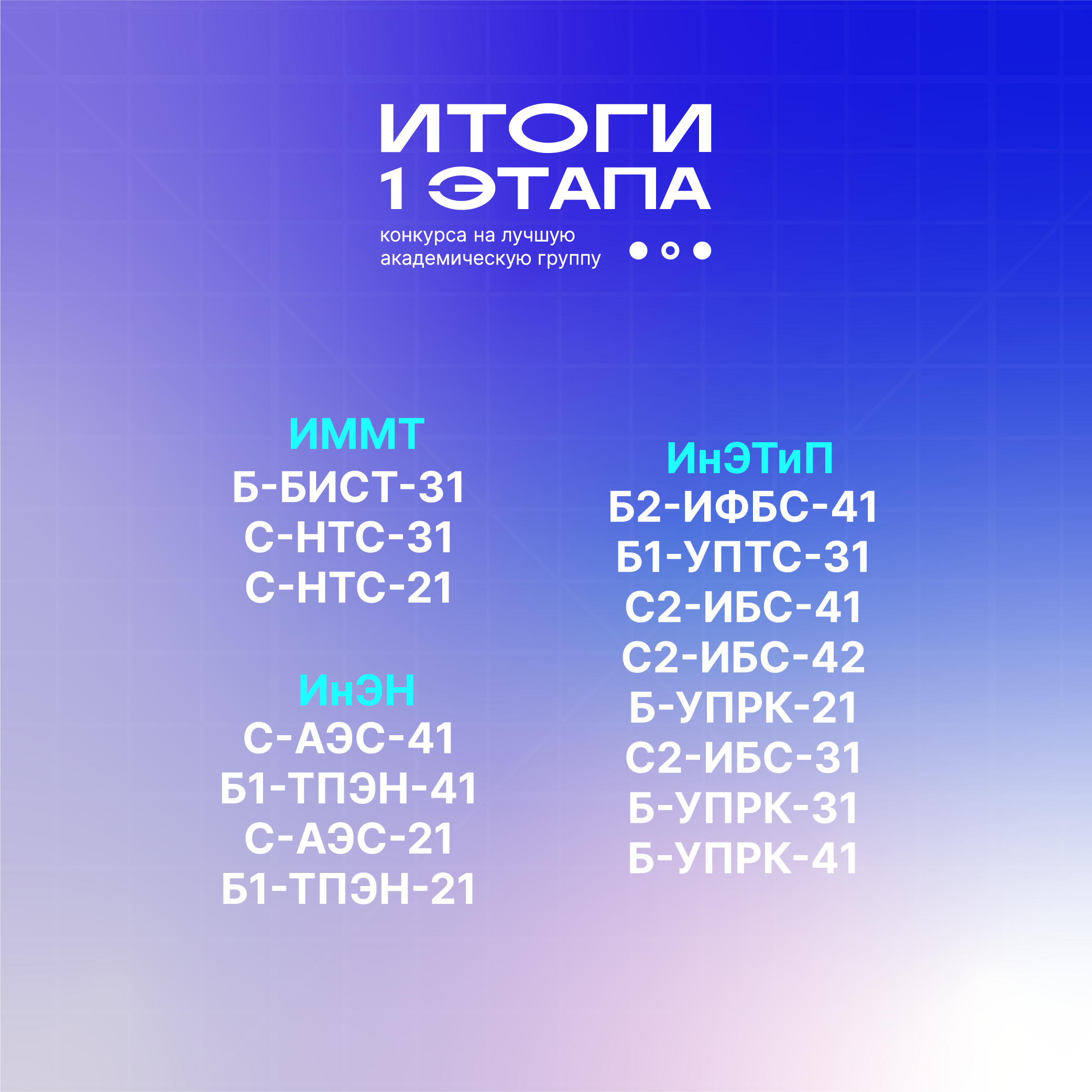 ИТОГИ
1 ЭТАПА

конкурса на лучшую академическую группу

ИММТ
Б-БИСТ-31
С-НТС-31
С-НТС-21

ИнЭН
С-АЭС-41
Б1-ТПЭН-41
С-АЭС-21
Б1-ТПЭН-21

ИнЭТиП
Б2-ИФБС-41
Б1-УПТС-31
С2-ИБС-41
С2-ИБС-42
Б-УПРК-21
С2-ИБС-31
Б-УПРК-31
Б-УПРК-41